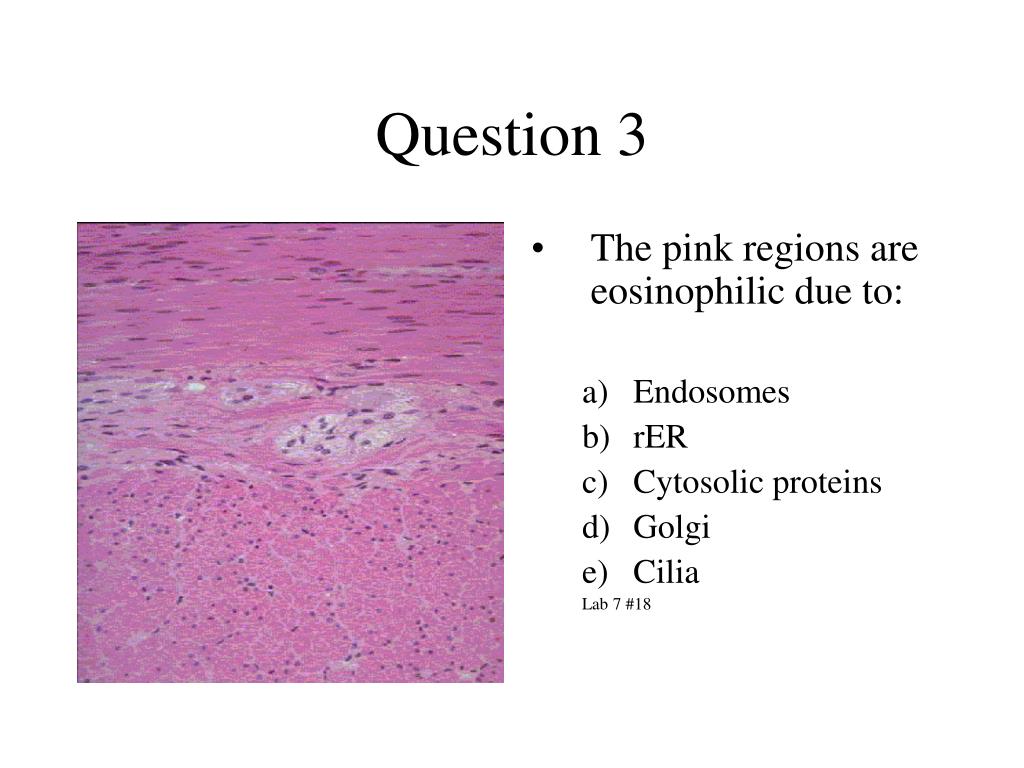 Question 3

• The pink regions are eosinophilic due to:

a) Endosomes
b) rER
c) Cytosolic proteins
d) Golgi
e) Cilia

Lab 7 #18